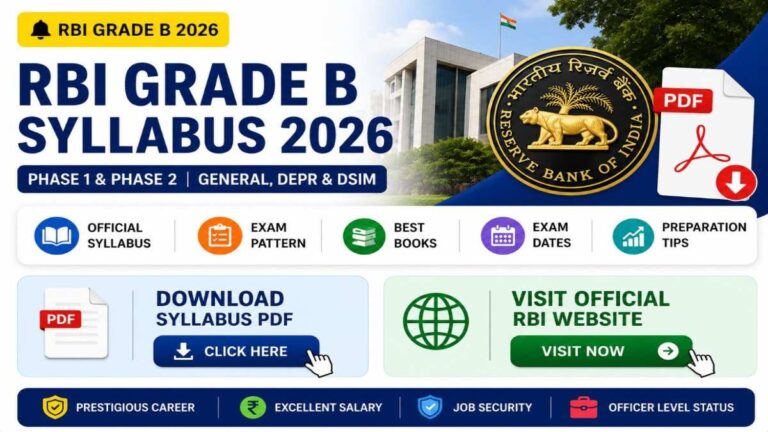 RBI GRADE B 2026

RBI GRADE B SYLLABUS 2026

PHASE 1 & PHASE 2 | GENERAL, DEPR & DSIM

भारतीय रिज़र्व बैंक RESERVE BANK OF INDIA

PDF

OFFICIAL SYLLABUS

EXAM PATTERN

BEST BOOKS

EXAM DATES

PREPARATION TIPS

PDF

DOWNLOAD SYLLABUS PDF

CLICK HERE

VISIT OFFICIAL RBI WEBSITE

VISIT NOW

PRESTIGIOUS CAREER

EXCELLENT SALARY

JOB SECURITY

OFFICER LEVEL STATUS